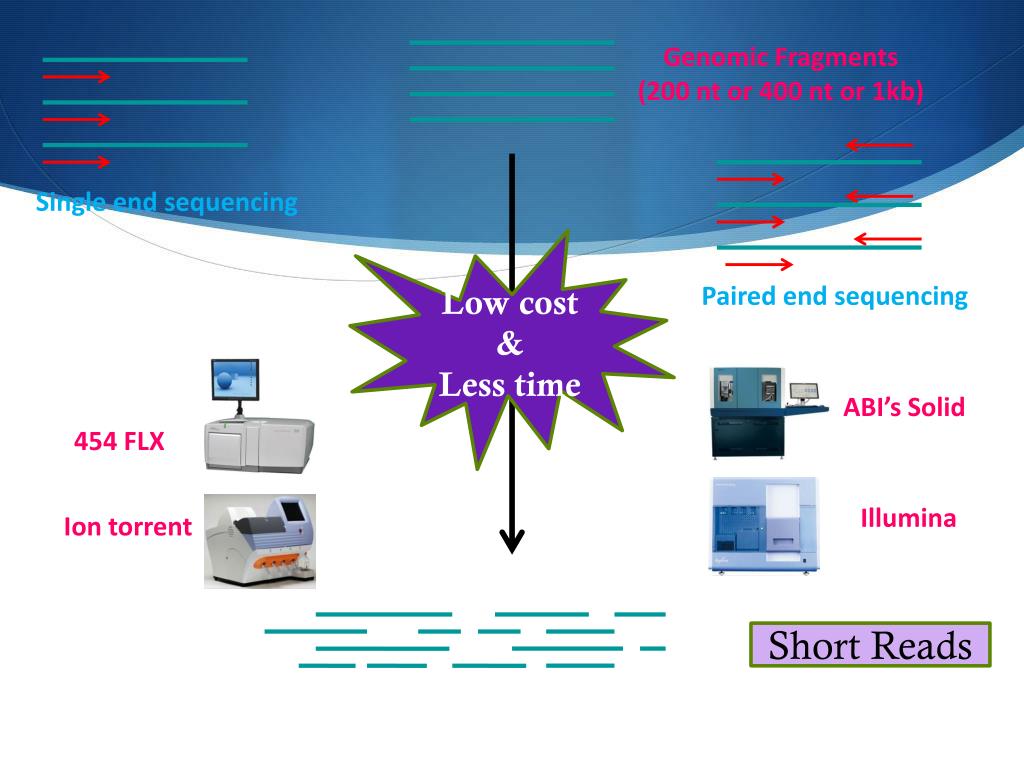 Genomic Fragments
(200 nt or 400 nt or 1kb)

Single end sequencing

Low cost
&
Less time

Paired end sequencing

454 FLX

Ion torrent

ABI's Solid

Illumina

Short Reads